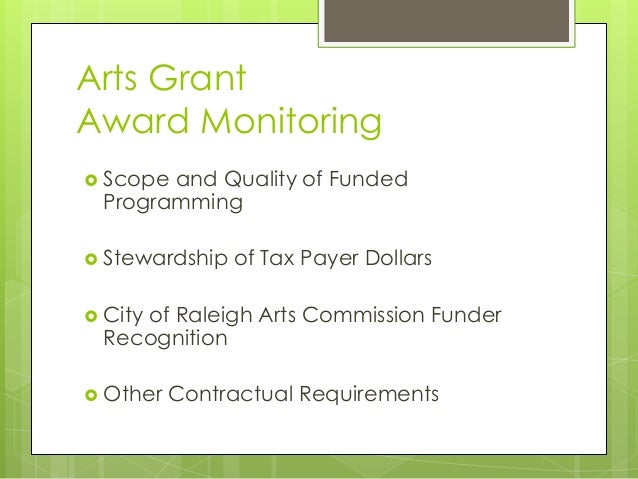 Arts Grant
Award Monitoring

Scope and Quality of Funded Programming

Stewardship of Tax Payer Dollars

City of Raleigh Arts Commission Funder Recognition

Other Contractual Requirements